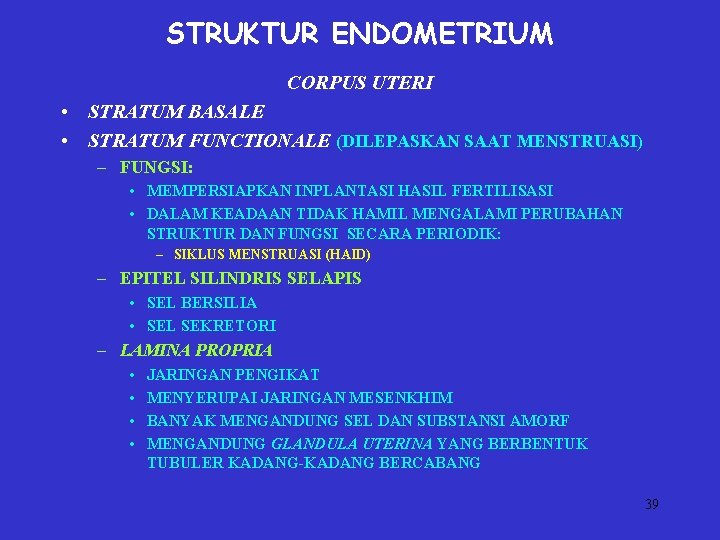 STRUKTUR ENDOMETRIUM

CORPUS UTERI

• STRATUM BASALE
• STRATUM FUNCTIONALE (DILEPASKAN SAAT MENSTRUASI)
– FUNGSI:
• MEMPERSIAPKAN INPLANTASI HASIL FERTILISASI
• DALAM KEADAAN TIDAK HAMIL MENGALAMI PERUBAHAN STRUKTUR DAN FUNGSI SECARA PERIODIK:
– SIKLUS MENSTRUASI (HAID)
– EPITEL SILINDRIS SELAPIS
• SEL BERSILIA
• SEL SEKRETORI
– LAMINA PROPRIA
• JARINGAN PENGIKAT
• MENYERUPAI JARINGAN MESENKHIM
• BANYAK MENGANDUNG SEL DAN SUBSTANSI AMORF
• MENGANDUNG GLANDULA UTERINA YANG BERBENTUK TUBULER KADANG-KADANG BERCABANG

39